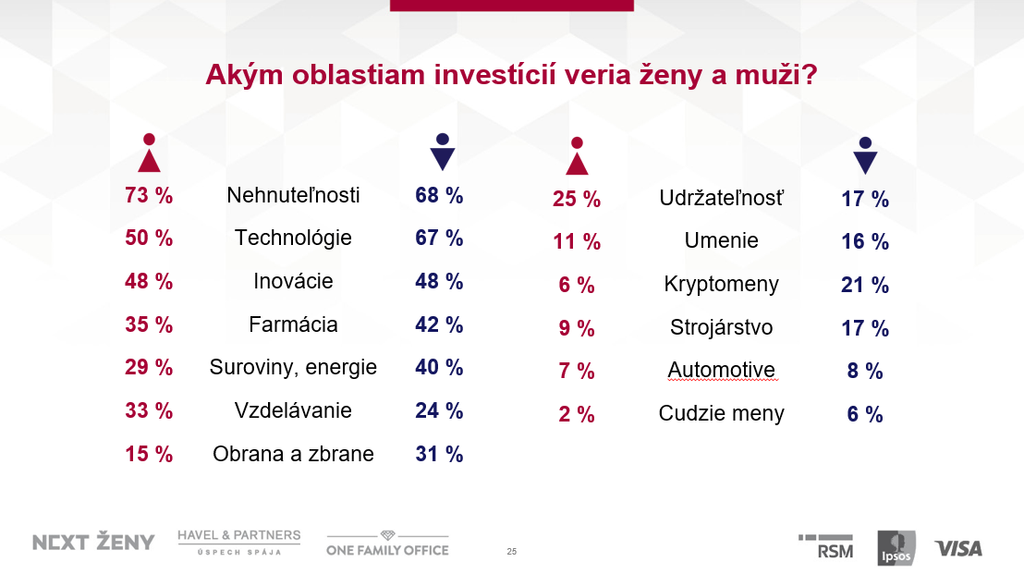 Akým oblastiam investícií veria ženy a muži?

| | | |
|---|---|---|
| 73 % | Nehnuteľnosti | 68 % |
| 50 % | Technológie | 67 % |
| 48 % | Inovácie | 48 % |
| 35 % | Farmácia | 42 % |
| 29 % | Suroviny, energie | 40 % |
| 33 % | Vzdelávanie | 24 % |
| 15 % | Obrana a zbrane | 31 % |

| | | |
|---|---|---|
| 25 % | Udržateľnosť | 17 % |
| 11 % | Umenie | 16 % |
| 6 % | Kryptomeny | 21 % |
| 9 % | Strojárstvo | 17 % |
| 7 % | Automotive | 8 % |
| 2 % | Cudzie meny | 6 % |

NEXT ŽENY HAVEL & PARTNERS ÚSPECH SPÁJA ONE FAMILY OFFICE 25 RSM Ipsos VISA